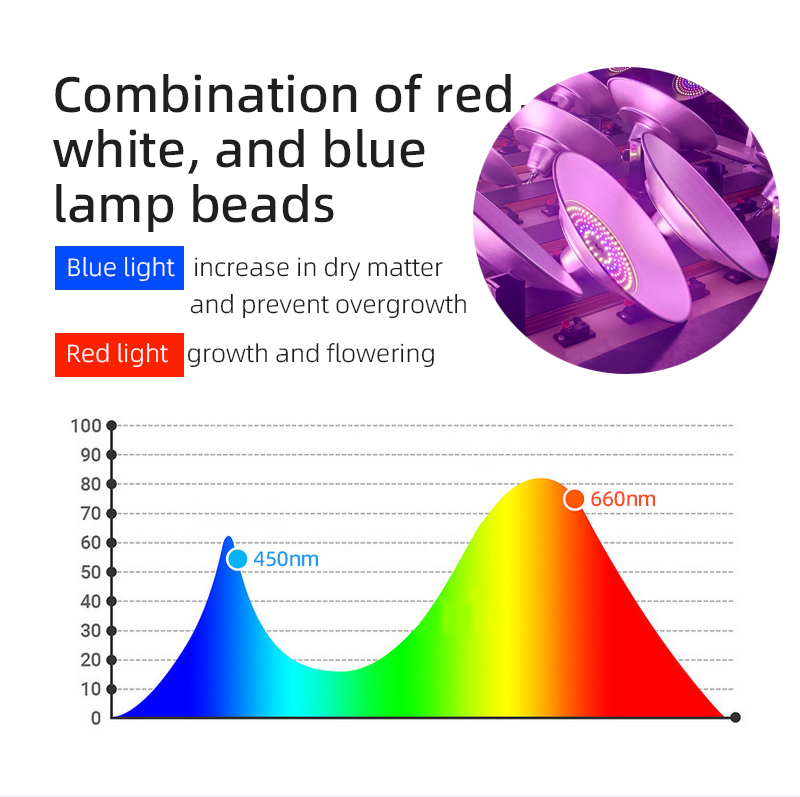 Combination of red, white, and blue lamp beads

Blue light increase in dry matter and prevent overgrowth

Red light growth and flowering

100
90
80
70
60
50
40
30
20
10
0

450nm

660nm